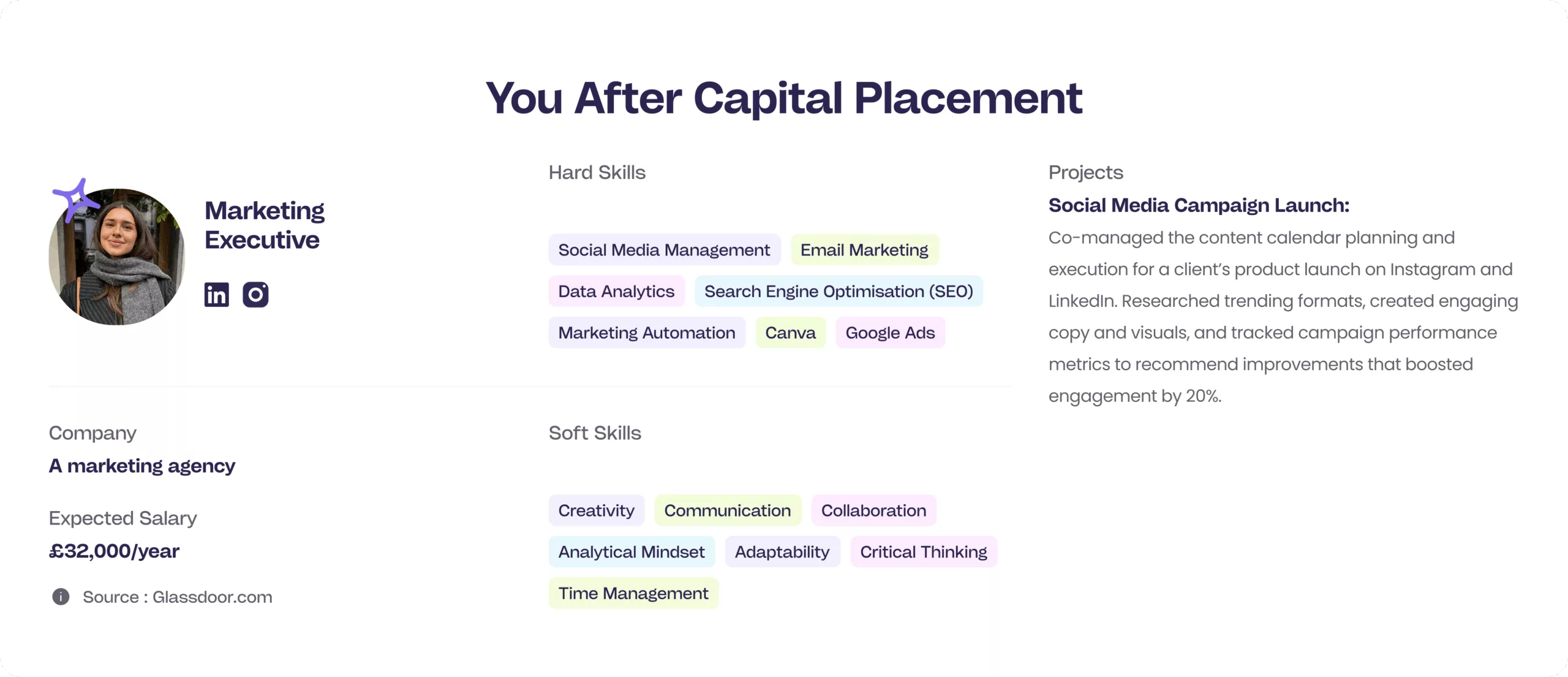 You After Capital Placement

Marketing Executive

Company
A marketing agency

Expected Salary
£32,000/year

Source : Glassdoor.com

Hard Skills

Social Media Management
Email Marketing
Data Analytics
Search Engine Optimisation (SEO)
Marketing Automation
Canva
Google Ads

Soft Skills

Creativity
Communication
Collaboration
Analytical Mindset
Adaptability
Critical Thinking
Time Management

Projects
Social Media Campaign Launch:
Co-managed the content calendar planning and execution for a client's product launch on Instagram and LinkedIn. Researched trending formats, created engaging copy and visuals, and tracked campaign performance metrics to recommend improvements that boosted engagement by 20%.